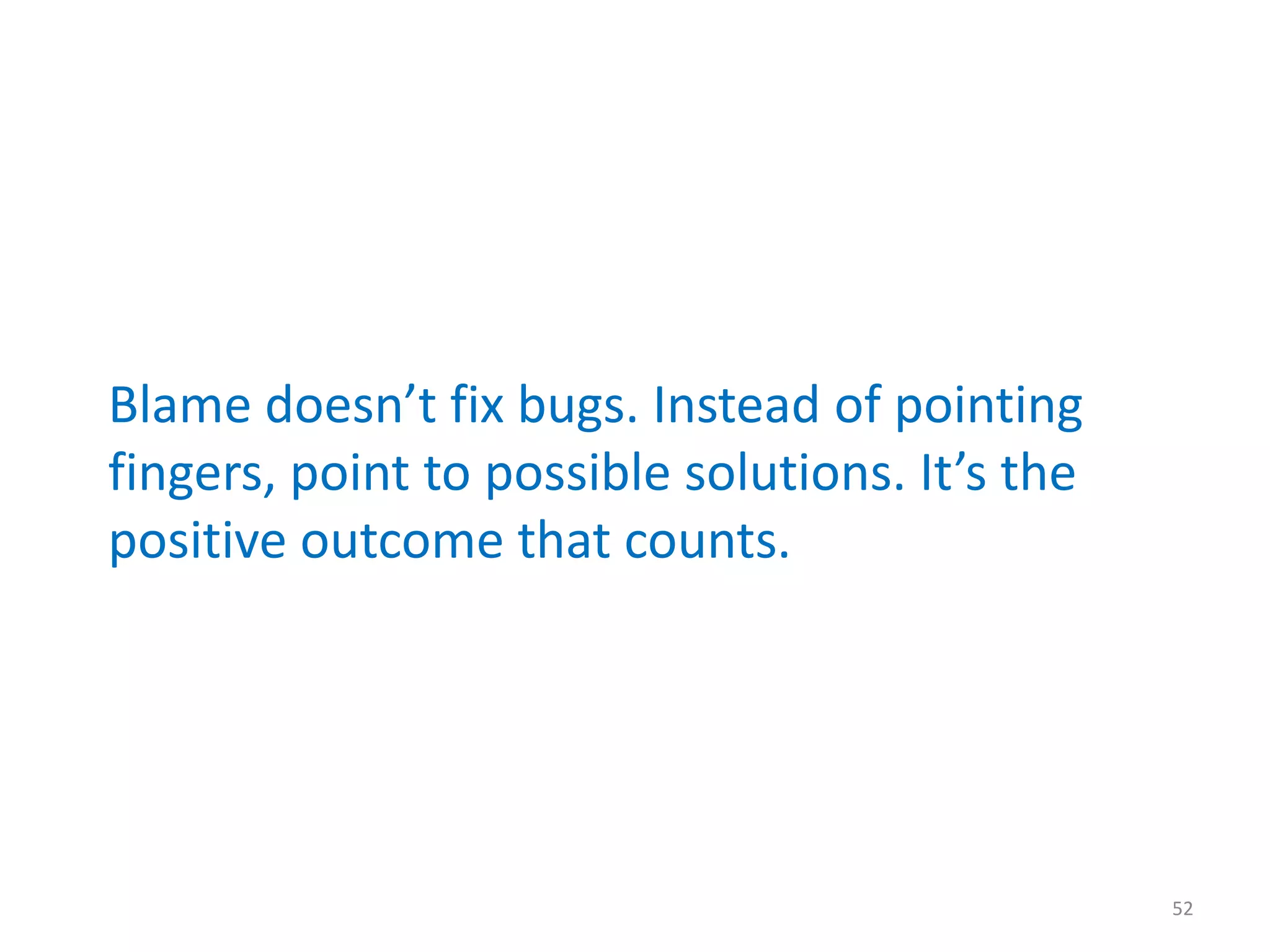 Blame doesn’t fix bugs. Instead of pointing fingers, point to possible solutions. It’s the positive outcome that counts.

52